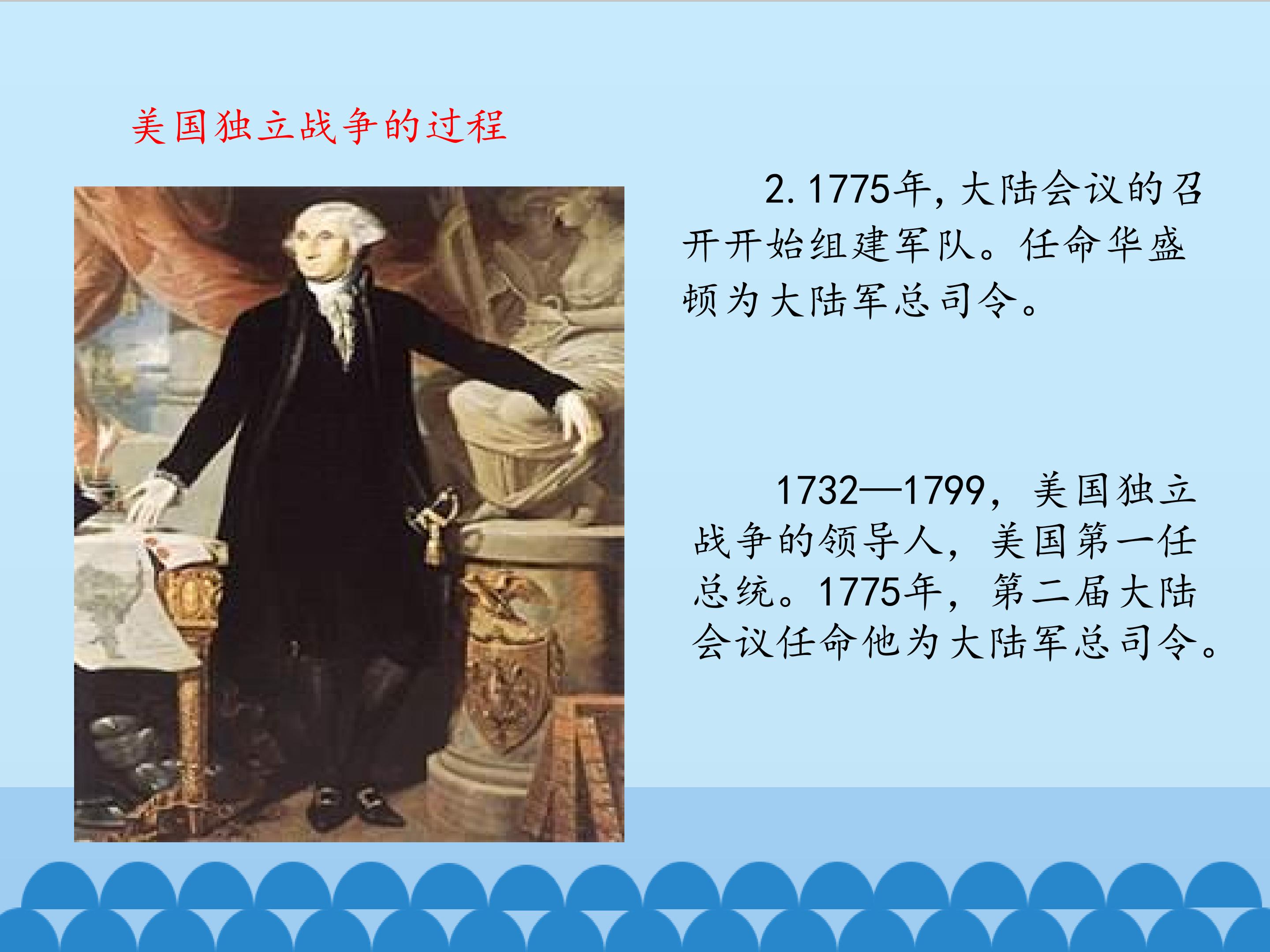 美国独立战争的过程

2.1775年,大陆会议的召开开始组建军队。任命华盛顿为大陆军总司令。

1732—1799，美国独立战争的领导人，美国第一任总统。1775年，第二届大陆会议任命他为大陆军总司令。